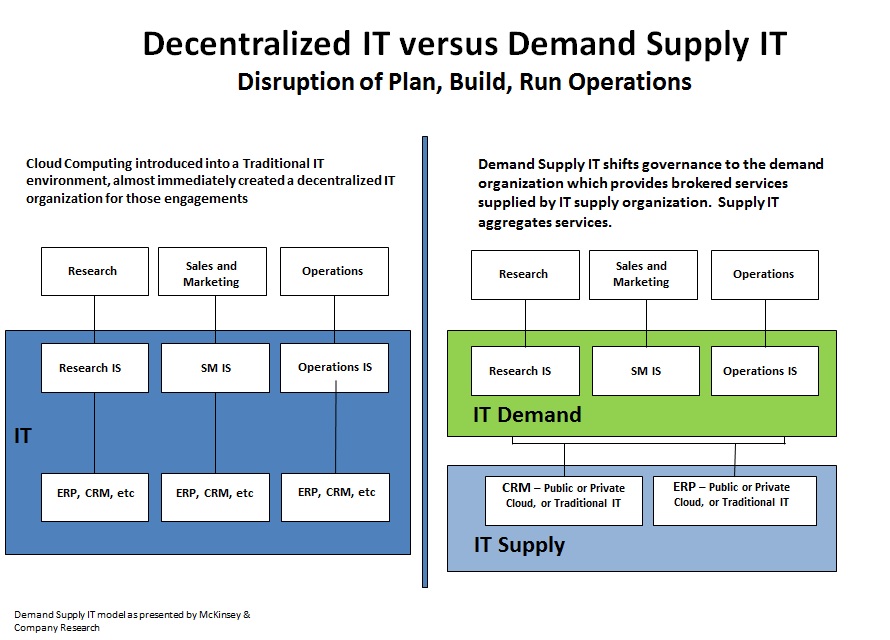 Decentralized IT versus Demand Supply IT
Disruption of Plan, Build, Run Operations

Cloud Computing introduced into a Traditional IT environment, almost immediately created a decentralized IT organization for those engagements

Research

Sales and Marketing

Operations

Research IS

SM IS

Operations IS

IT

ERP, CRM, etc

ERP, CRM, etc

ERP, CRM, etc

Demand Supply IT shifts governance to the demand organization which provides brokered services supplied by IT supply organization. Supply IT aggregates services.

Research

Sales and Marketing

Operations

Research IS

SM IS

Operations IS

IT Demand

CRM – Public or Private Cloud, or Traditional IT

ERP – Public or Private Cloud, or Traditional IT

IT Supply

Demand Supply IT model as presented by McKinsey & Company Research